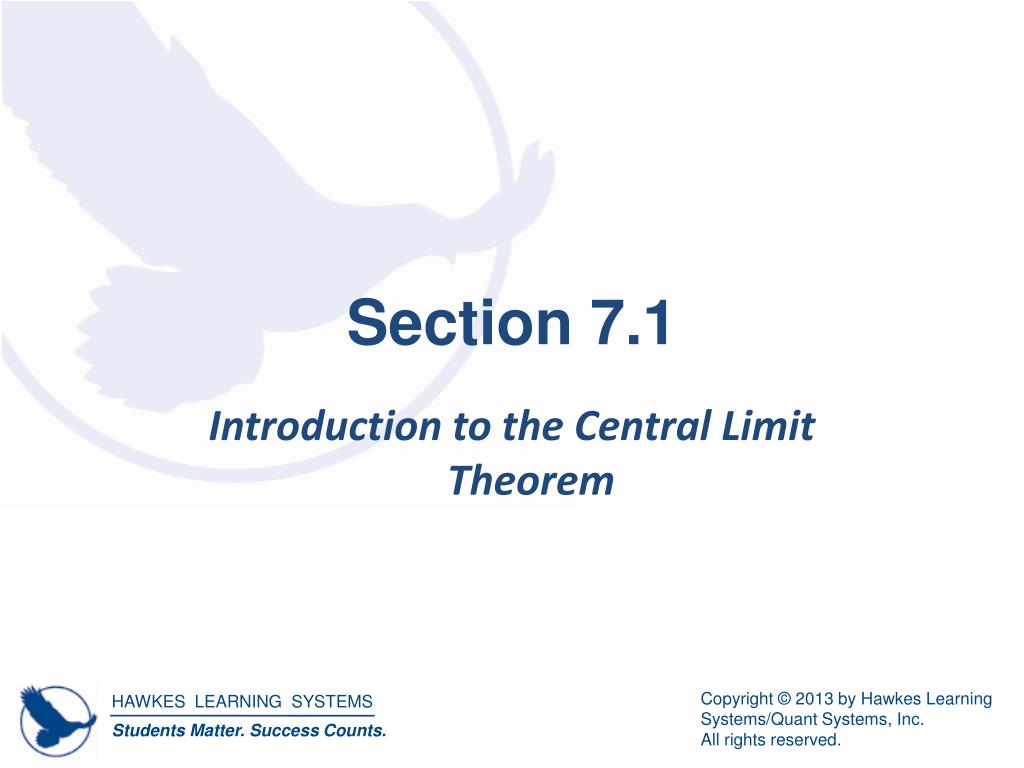 Section 7.1

Introduction to the Central Limit Theorem

HAWKES LEARNING SYSTEMS
Students Matter. Success Counts.

Copyright © 2013 by Hawkes Learning Systems/Quant Systems, Inc.
All rights reserved.